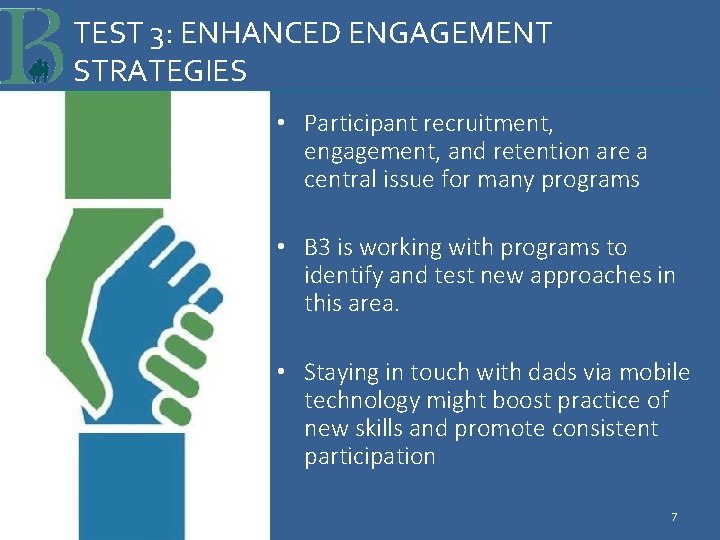 B

TEST 3: ENHANCED ENGAGEMENT STRATEGIES

• Participant recruitment, engagement, and retention are a central issue for many programs

• B3 is working with programs to identify and test new approaches in this area.

• Staying in touch with dads via mobile technology might boost practice of new skills and promote consistent participation

7